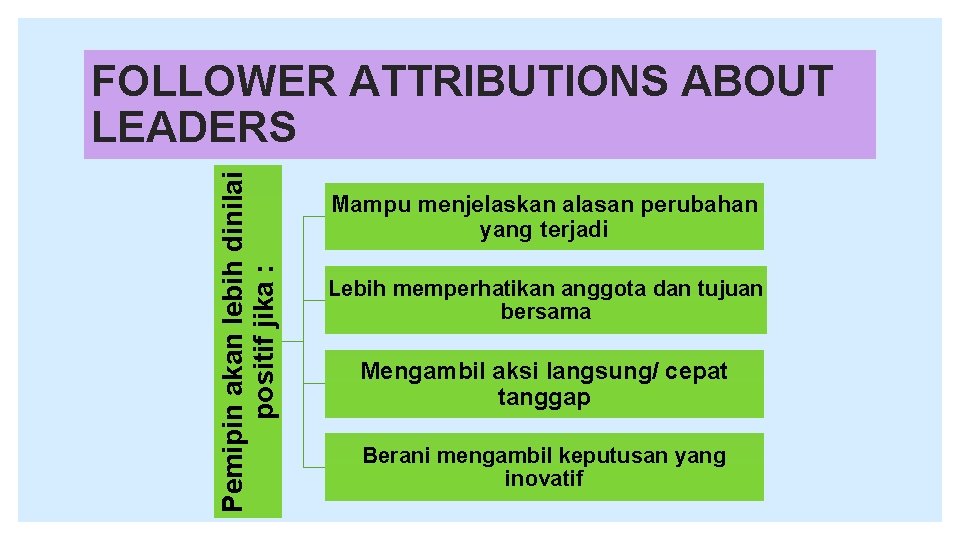 FOLLOWER ATTRIBUTIONS ABOUT LEADERS

Pemipin akan lebih dinilai positif jika :

Mampu menjelaskan alasan perubahan yang terjadi

Lebih memperhatikan anggota dan tujuan bersama

Mengambil aksi langsung/ cepat tanggap

Berani mengambil keputusan yang inovatif